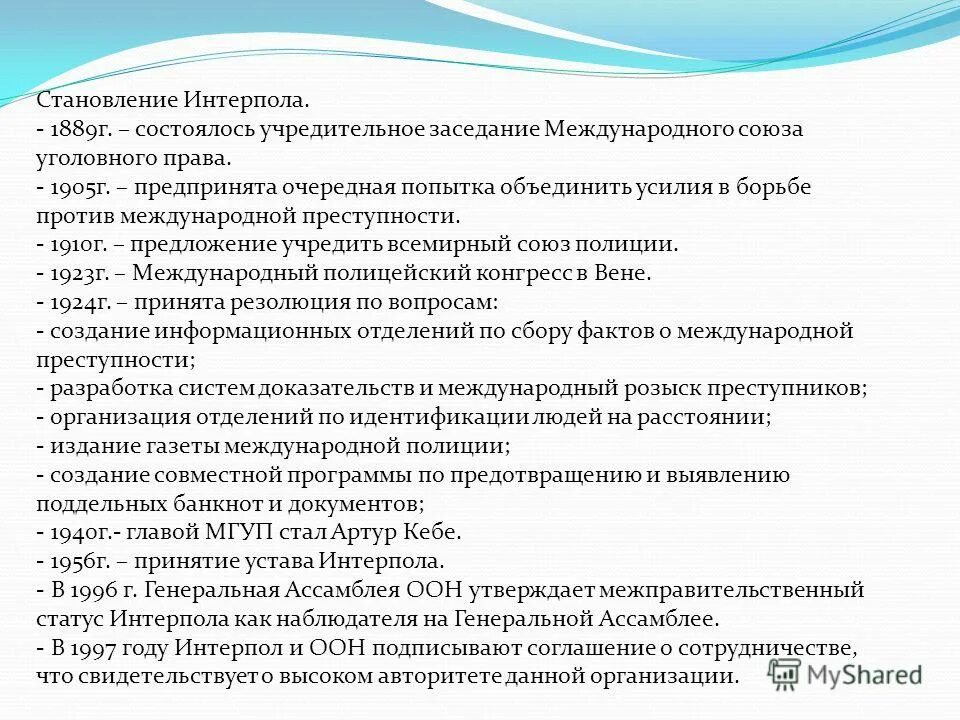 Становление Интерпола.
- 1889г. – состоялось учредительное заседание Международного союза уголовного права.
- 1905г. – предпринята очередная попытка объединить усилия в борьбе против международной преступности.
- 1910г. – предложение учредить всемирный союз полиции.
- 1923г. – Международный полицейский конгресс в Вене.
- 1924г. – принята резолюция по вопросам:
- создание информационных отделений по сбору фактов о международной преступности;
- разработка систем доказательств и международный розыск преступников;
- организация отделений по идентификации людей на расстоянии;
- издание газеты международной полиции;
- создание совместной программы по предотвращению и выявлению поддельных банкнот и документов;
- 1940г.- главой МГУП стал Артур Кебе.
- 1956г. – принятие устава Интерпола.
- В 1996 г. Генеральная Ассамблея ООН утверждает межправительственный статус Интерпола как наблюдателя на Генеральной Ассамблее.
- В 1997 году Интерпол и ООН подписывают соглашение о сотрудничестве, что свидетельствует о высоком авторитете данной организации.

MyShared